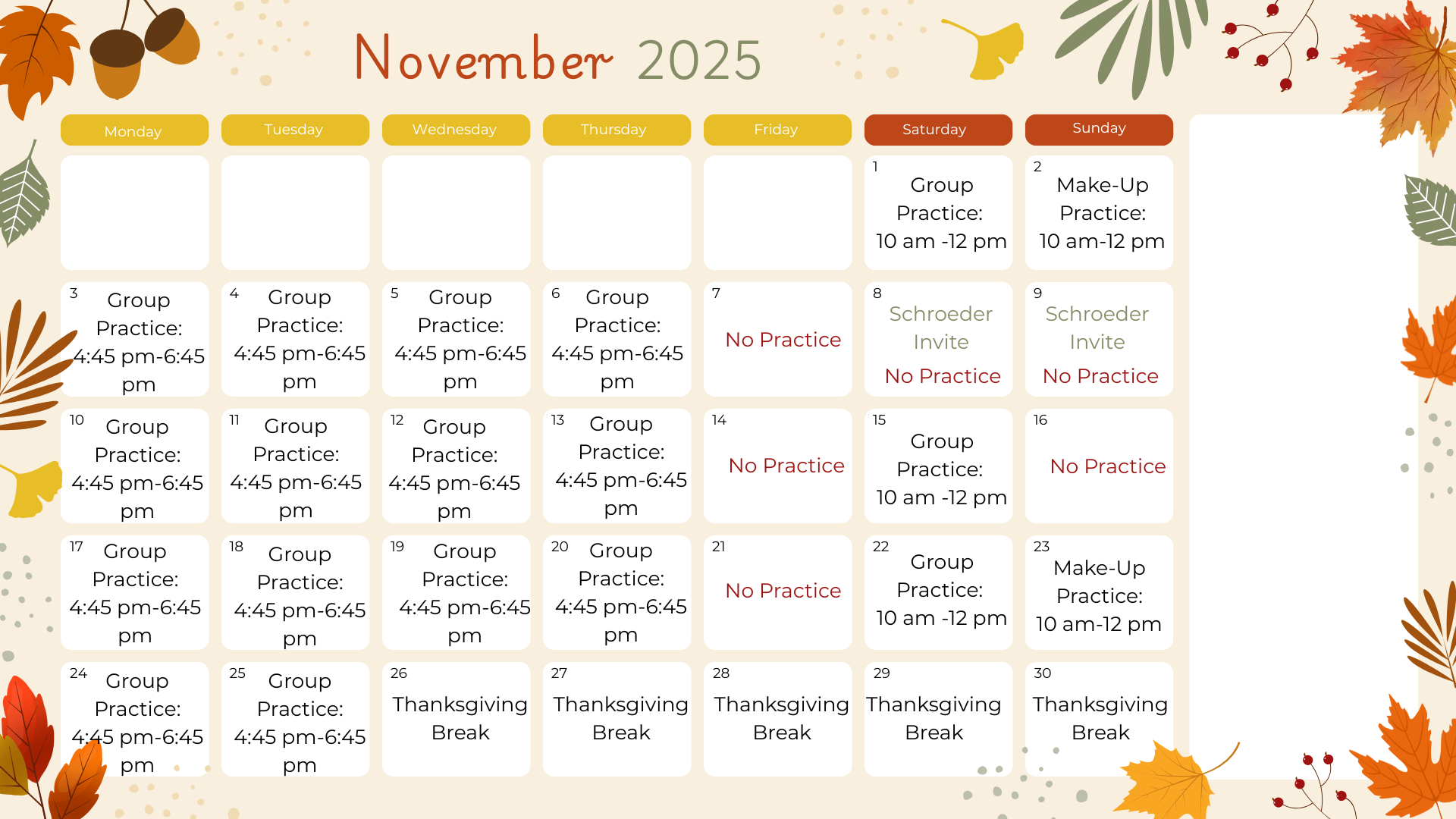 November 2025

| Monday | Tuesday | Wednesday | Thursday | Friday | Saturday | Sunday |
|---|---|---|---|---|---|---|
| | | | | | 1 Group Practice: 10 am -12 pm | 2 Make-Up Practice: 10 am-12 pm |
| 3 Group Practice: 4:45 pm-6:45 pm | 4 Group Practice: 4:45 pm-6:45 pm | 5 Group Practice: 4:45 pm-6:45 pm | 6 Group Practice: 4:45 pm-6:45 pm | 7 No Practice | 8 Schroeder Invite No Practice | 9 Schroeder Invite No Practice |
| 10 Group Practice: 4:45 pm-6:45 pm | 11 Group Practice: 4:45 pm-6:45 pm | 12 Group Practice: 4:45 pm-6:45 pm | 13 Group Practice: 4:45 pm-6:45 pm | 14 No Practice | 15 Group Practice: 10 am -12 pm | 16 No Practice |
| 17 Group Practice: 4:45 pm-6:45 pm | 18 Group Practice: 4:45 pm-6:45 pm | 19 Group Practice: 4:45 pm-6:45 pm | 20 Group Practice: 4:45 pm-6:45 pm | 21 No Practice | 22 Group Practice: 10 am -12 pm | 23 Make-Up Practice: 10 am-12 pm |
| 24 Group Practice: 4:45 pm-6:45 pm | 25 Group Practice: 4:45 pm-6:45 pm | 26 Thanksgiving Break | 27 Thanksgiving Break | 28 Thanksgiving Break | 29 Thanksgiving Break | 30 Thanksgiving Break |